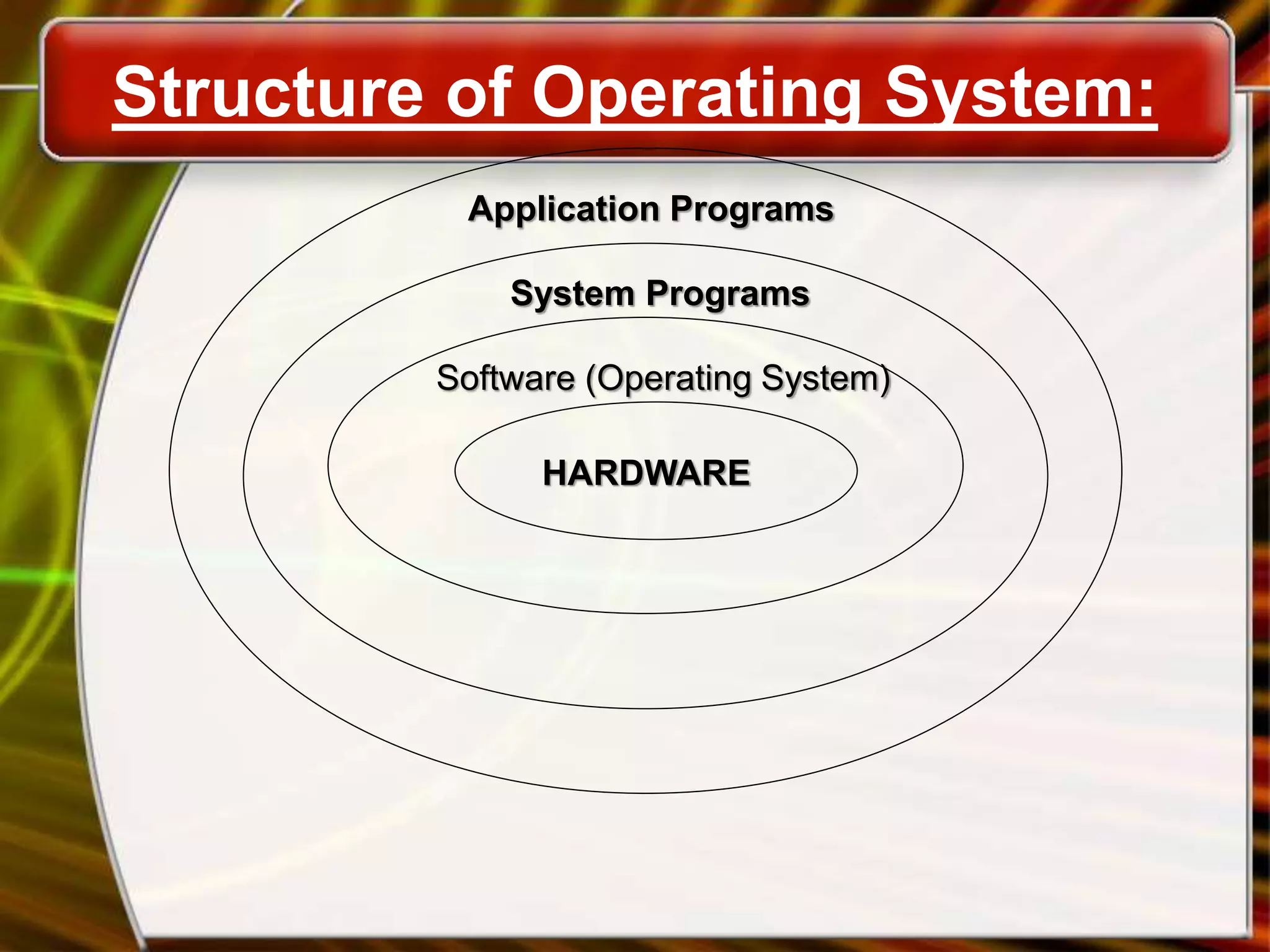 Structure of Operating System:

Application Programs

System Programs

Software (Operating System)

HARDWARE